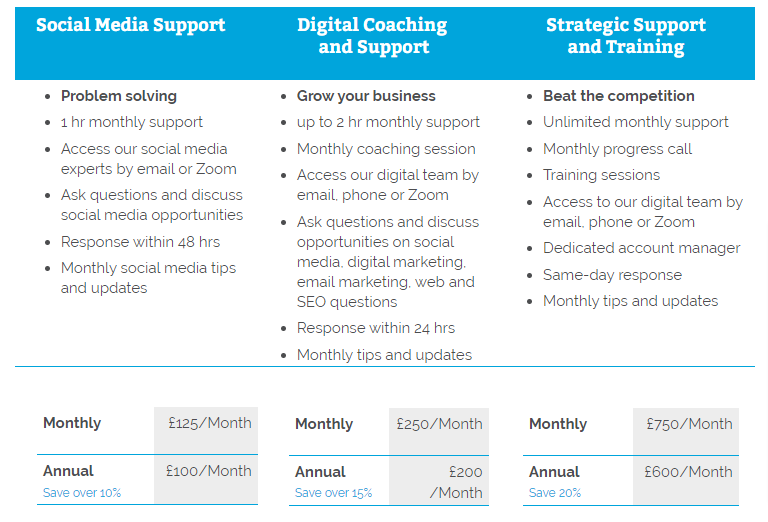 Social Media Support

- Problem solving
- 1 hr monthly support
- Access our social media experts by email or Zoom
- Ask questions and discuss social media opportunities
- Response within 48 hrs
- Monthly social media tips and updates

| Monthly | £125/Month |
|---|---|
| Annual Save over 10% | £100/Month |

Digital Coaching and Support

- Grow your business
- up to 2 hr monthly support
- Monthly coaching session
- Access our digital team by email, phone or Zoom
- Ask questions and discuss opportunities on social media, digital marketing, email marketing, web and SEO questions
- Response within 24 hrs
- Monthly tips and updates

| Monthly | £250/Month |
|---|---|
| Annual Save over 15% | £200 /Month |

Strategic Support and Training

- Beat the competition
- Unlimited monthly support
- Monthly progress call
- Training sessions
- Access to our digital team by email, phone or Zoom
- Dedicated account manager
- Same-day response
- Monthly tips and updates

| Monthly | £750/Month |
|---|---|
| Annual Save 20% | £600/Month |